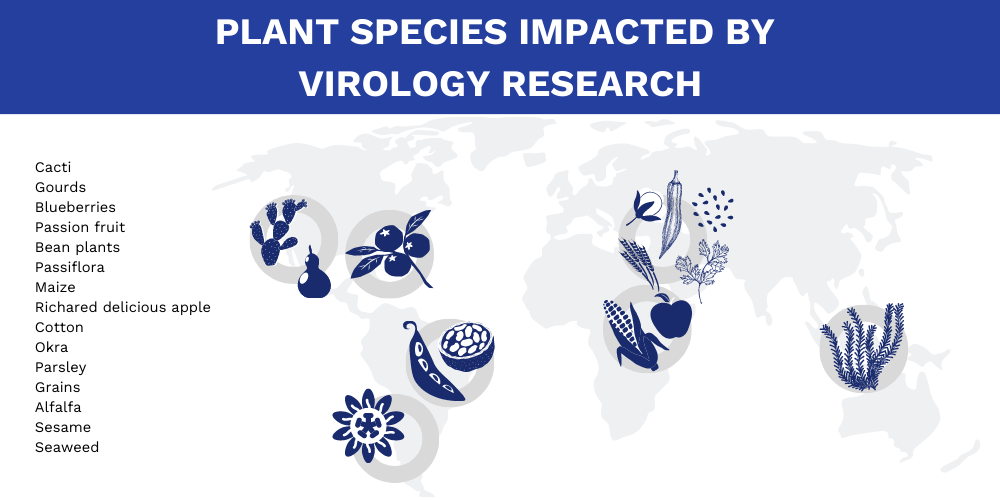 PLANT SPECIES IMPACTED BY VIROLOGY RESEARCH

Cacti
Gourds
Blueberries
Passion fruit
Bean plants
Passiflora
Maize
Richared delicious apple
Cotton
Okra
Parsley
Grains
Alfalfa
Sesame
Seaweed